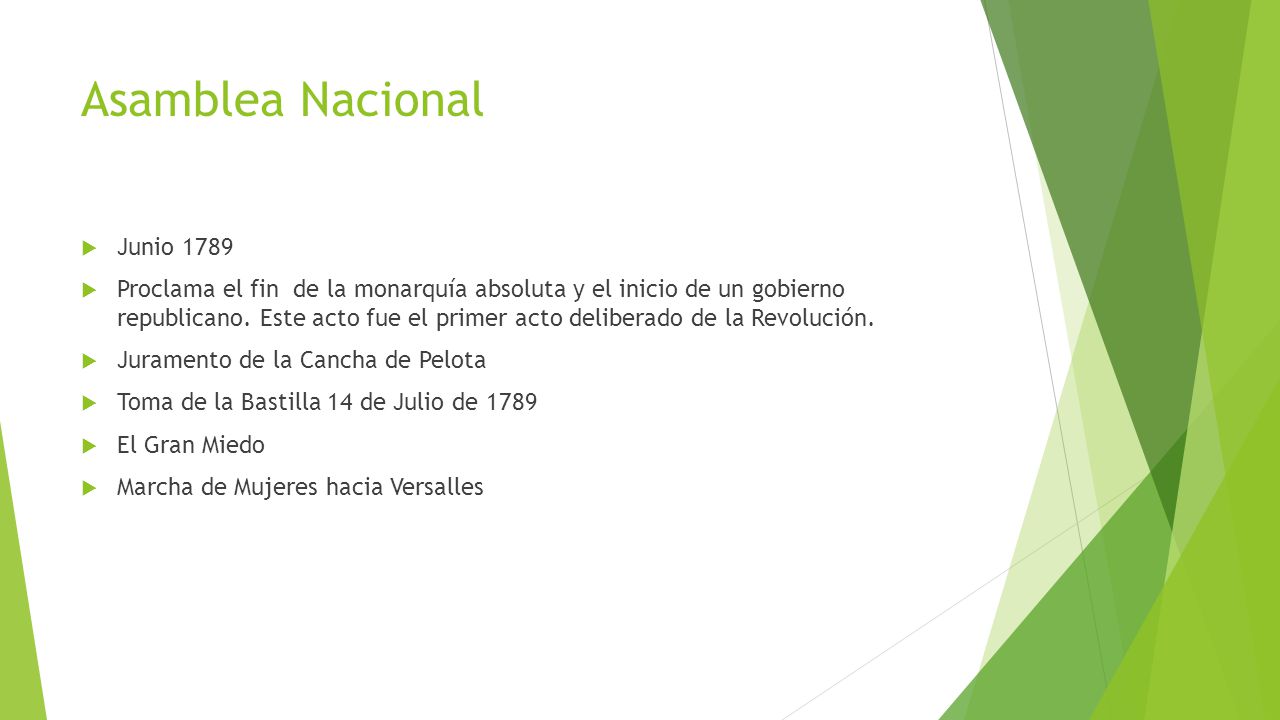 Asamblea Nacional

Junio 1789

Proclama el fin de la monarquía absoluta y el inicio de un gobierno republicano. Este acto fue el primer acto deliberado de la Revolución.

Juramento de la Cancha de Pelota

Toma de la Bastilla 14 de Julio de 1789

El Gran Miedo

Marcha de Mujeres hacia Versalles